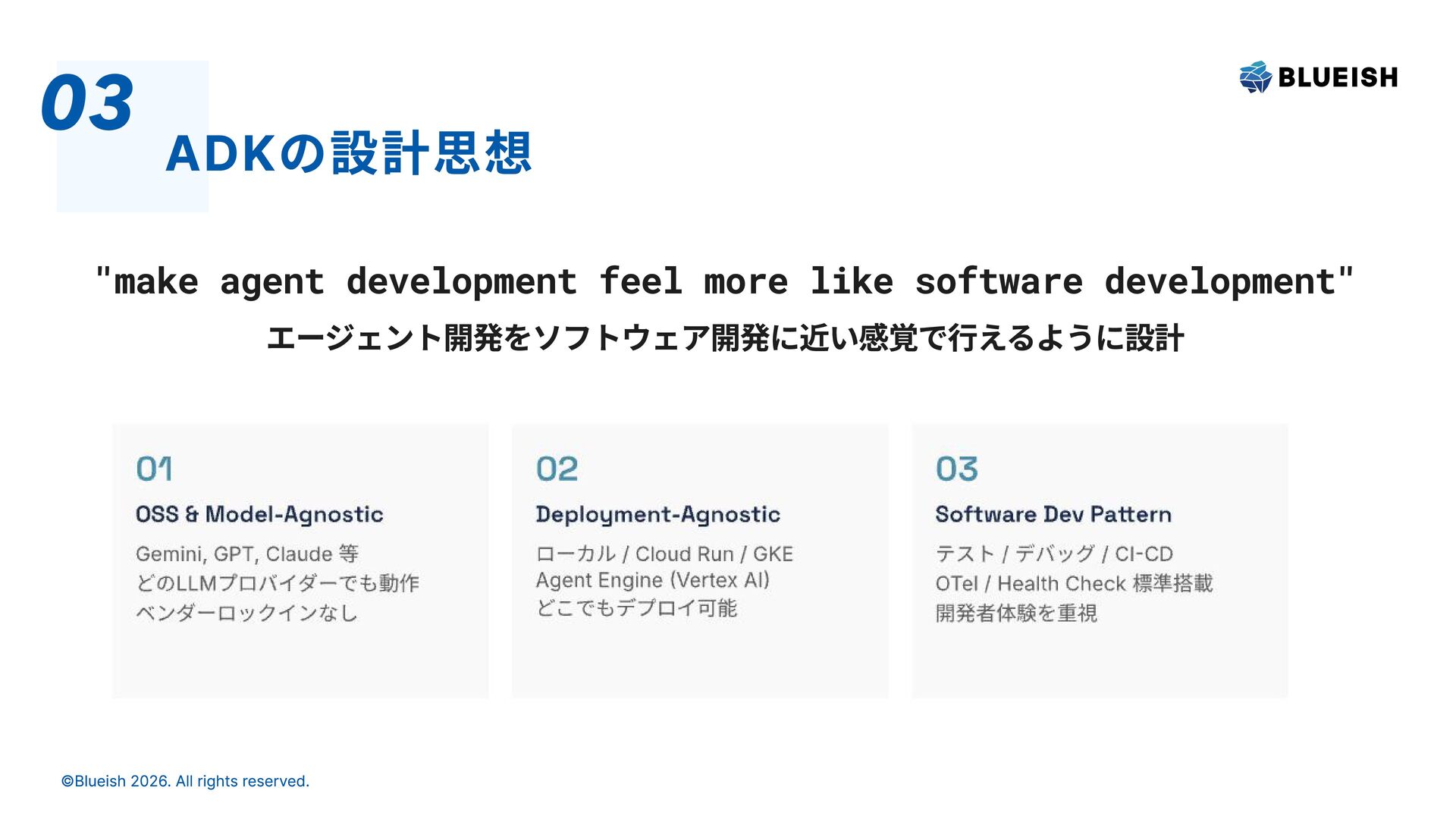 03

ADKの設計思想

BLUEISH

"make agent development feel more like software development"

エージェント開発をソフトウェア開発に近い感覚で行えるように設計

01

OSS & Model-Agnostic

Gemini, GPT, Claude 等
どのLLMプロバイダーでも動作
ベンダーロックインなし

02

Deployment-Agnostic

ローカル / Cloud Run / GKE
Agent Engine (Vertex AI)
どこでもデプロイ可能

03

Software Dev Pattern

テスト / デバッグ / CI-CD
OTel / Health Check 標準搭載
開発者体験を重視

©Blueish 2026. All rights reserved.